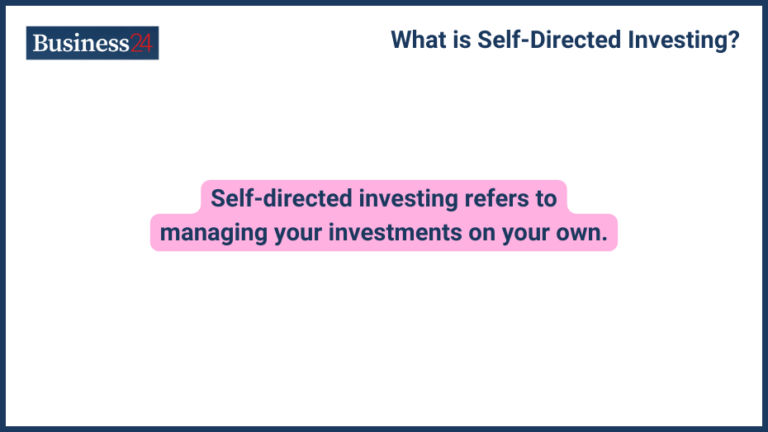 Business24

What is Self-Directed Investing?

Self-directed investing refers to managing your investments on your own.